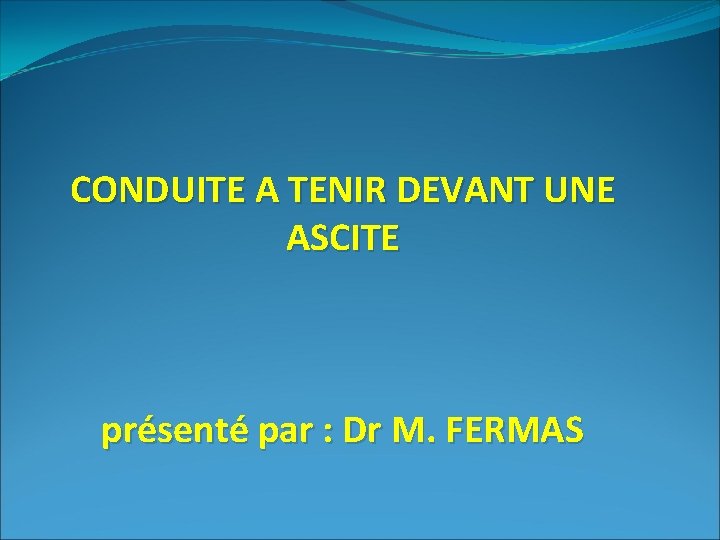 CONDUITE A TENIR DEVANT UNE ASCITE

présenté par : Dr M. FERMAS